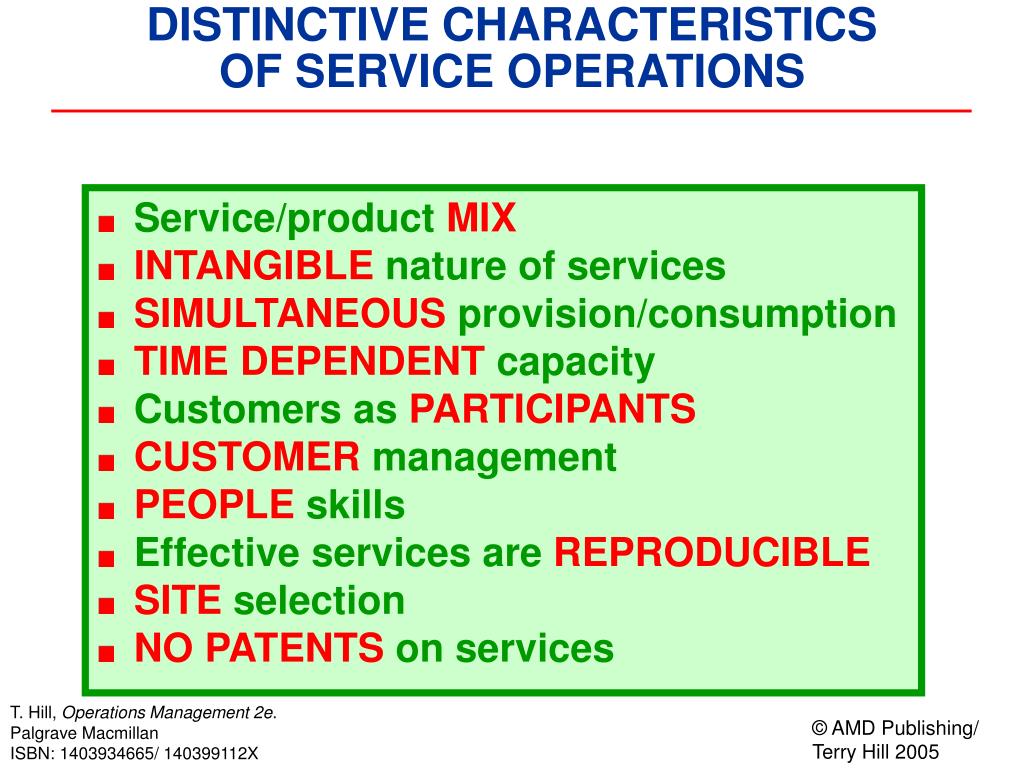 DISTINCTIVE CHARACTERISTICS OF SERVICE OPERATIONS

■ Service/product MIX
■ INTANGIBLE nature of services
■ SIMULTANEOUS provision/consumption
■ TIME DEPENDENT capacity
■ Customers as PARTICIPANTS
■ CUSTOMER management
■ PEOPLE skills
■ Effective services are REPRODUCIBLE
■ SITE selection
■ NO PATENTS on services

T. Hill, Operations Management 2e.
Palgrave Macmillan
ISBN: 1403934665/ 140399112X

© AMD Publishing/
Terry Hill 2005